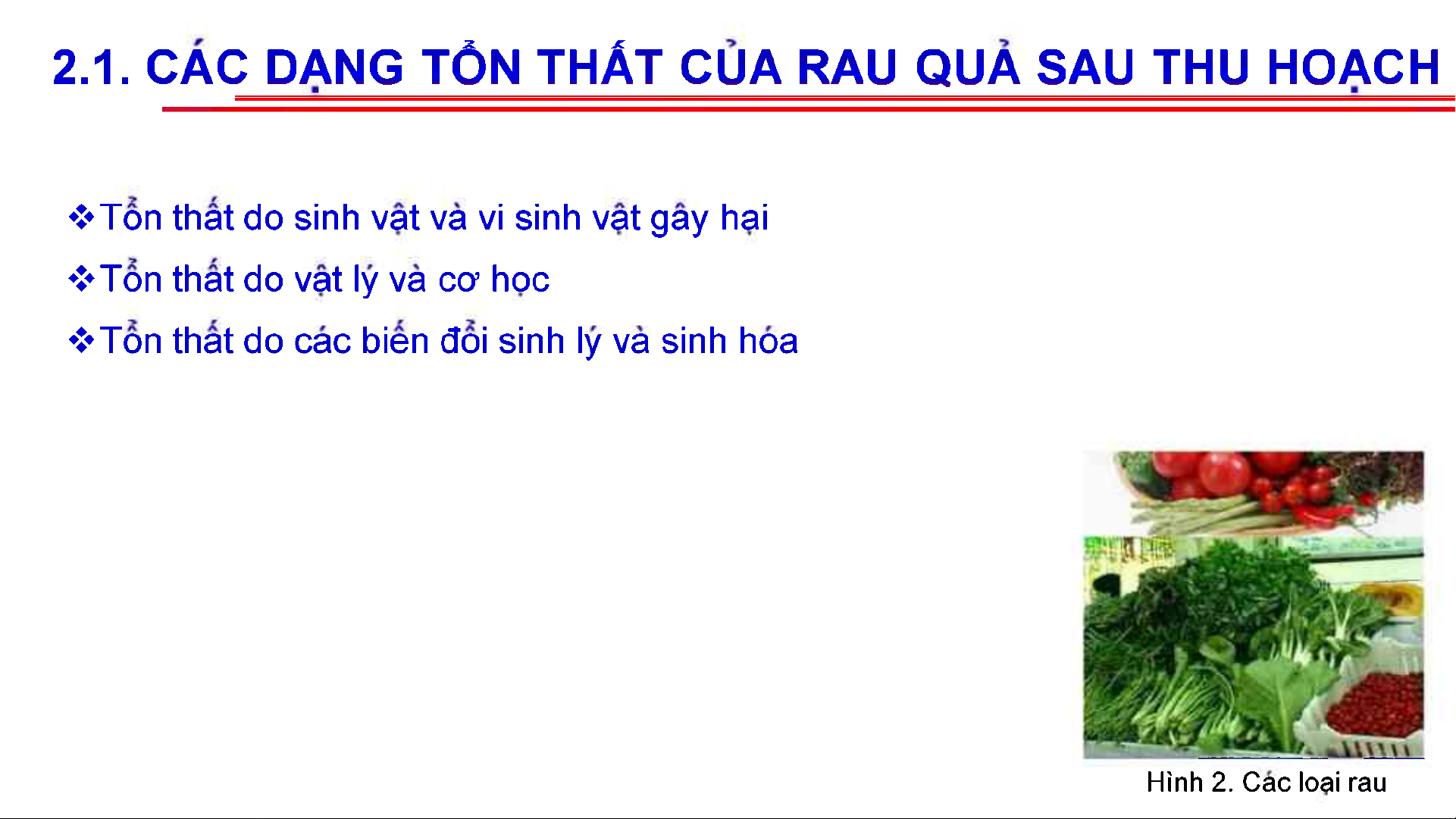 2.1. CÁC DẠNG TỔN THẤT CỦA RAU QUẢ SAU THU HOẠCH

❖Tổn thất do sinh vật và vi sinh vật gây hại

❖Tổn thất do vật lý và cơ học

❖Tổn thất do các biến đổi sinh lý và sinh hóa

Hình 2. Các loại rau